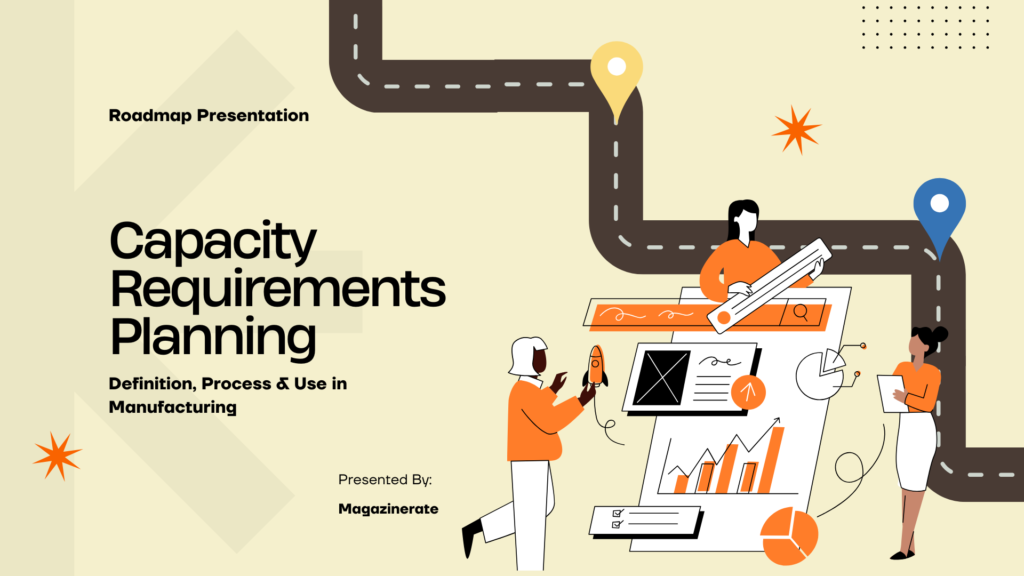 Roadmap Presentation

Capacity Requirements Planning

Definition, Process & Use in Manufacturing

Presented By:

Magazinerate